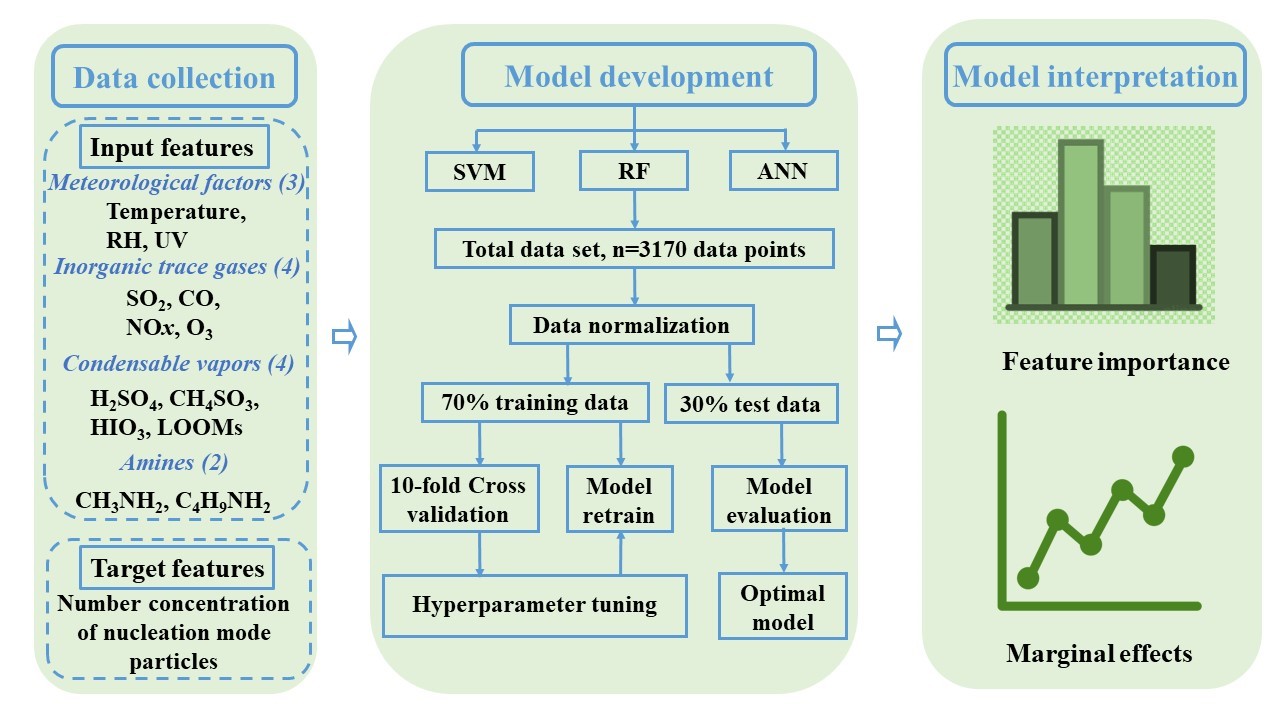 Data collection

Input features

Meteorological factors (3)

Temperature, RH, UV

Inorganic trace gases (4)

$SO_2$, CO, NO$x$, $O_3$

Condensable vapors (4)

$H_2SO_4$, $CH_4SO_3$, $HIO_3$, LOOMs

Amines (2)

$CH_3NH_2$, $C_4H_9NH_2$

Target features

Number concentration of nucleation mode particles

Model development

SVM

RF

ANN

Total data set, n=3170 data points

Data normalization

70% training data

30% test data

10-fold Cross validation

Model retrain

Model evaluation

Hyperparameter tuning

Optimal model

Model interpretation

Feature importance

Marginal effects